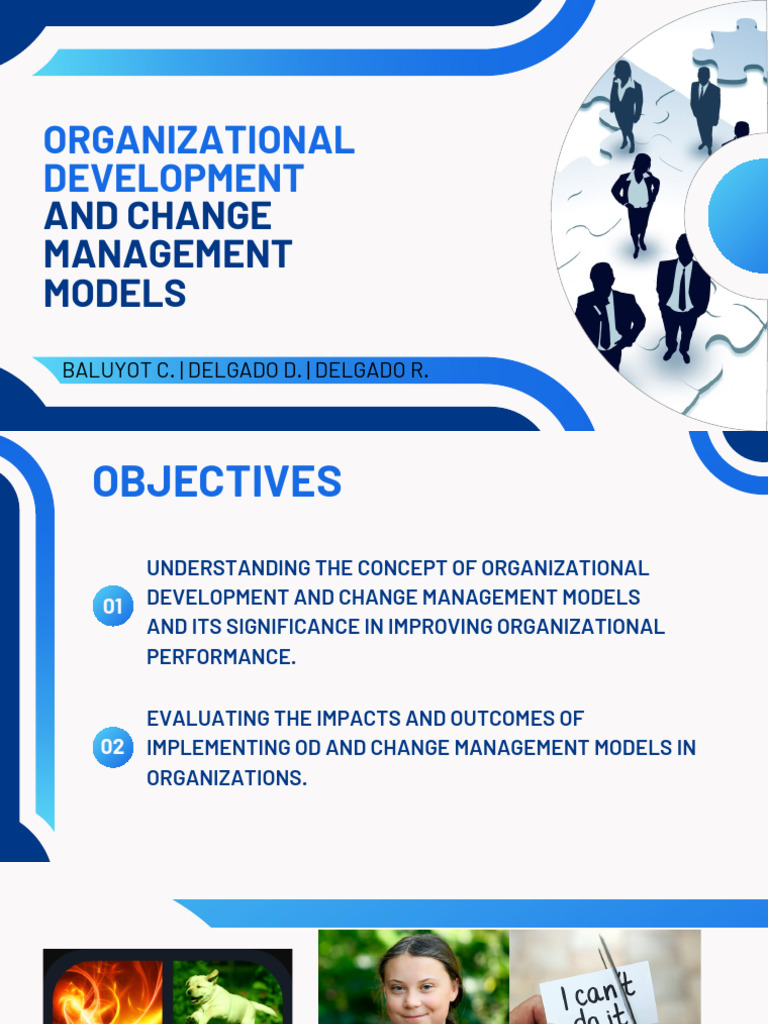 ORGANIZATIONAL DEVELOPMENT AND CHANGE MANAGEMENT MODELS

BALUYOT C. | DELGADO D. | DELGADO R.

OBJECTIVES

01 UNDERSTANDING THE CONCEPT OF ORGANIZATIONAL DEVELOPMENT AND CHANGE MANAGEMENT MODELS AND ITS SIGNIFICANCE IN IMPROVING ORGANIZATIONAL PERFORMANCE.

02 EVALUATING THE IMPACTS AND OUTCOMES OF IMPLEMENTING OD AND CHANGE MANAGEMENT MODELS IN ORGANIZATIONS.

I can't do it